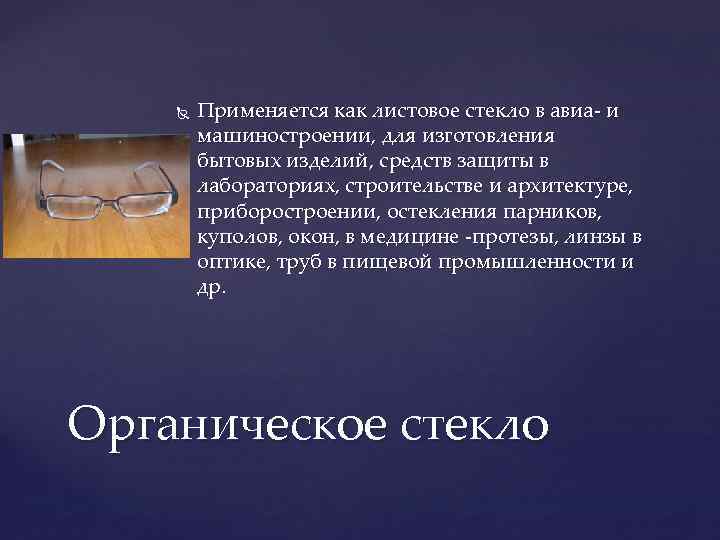 Применяется как листовое стекло в авиа- и машиностроении, для изготовления бытовых изделий, средств защиты в лабораториях, строительстве и архитектуре, приборостроении, остекления парников, куполов, окон, в медицине -протезы, линзы в оптике, труб в пищевой промышленности и др.

Органическое стекло